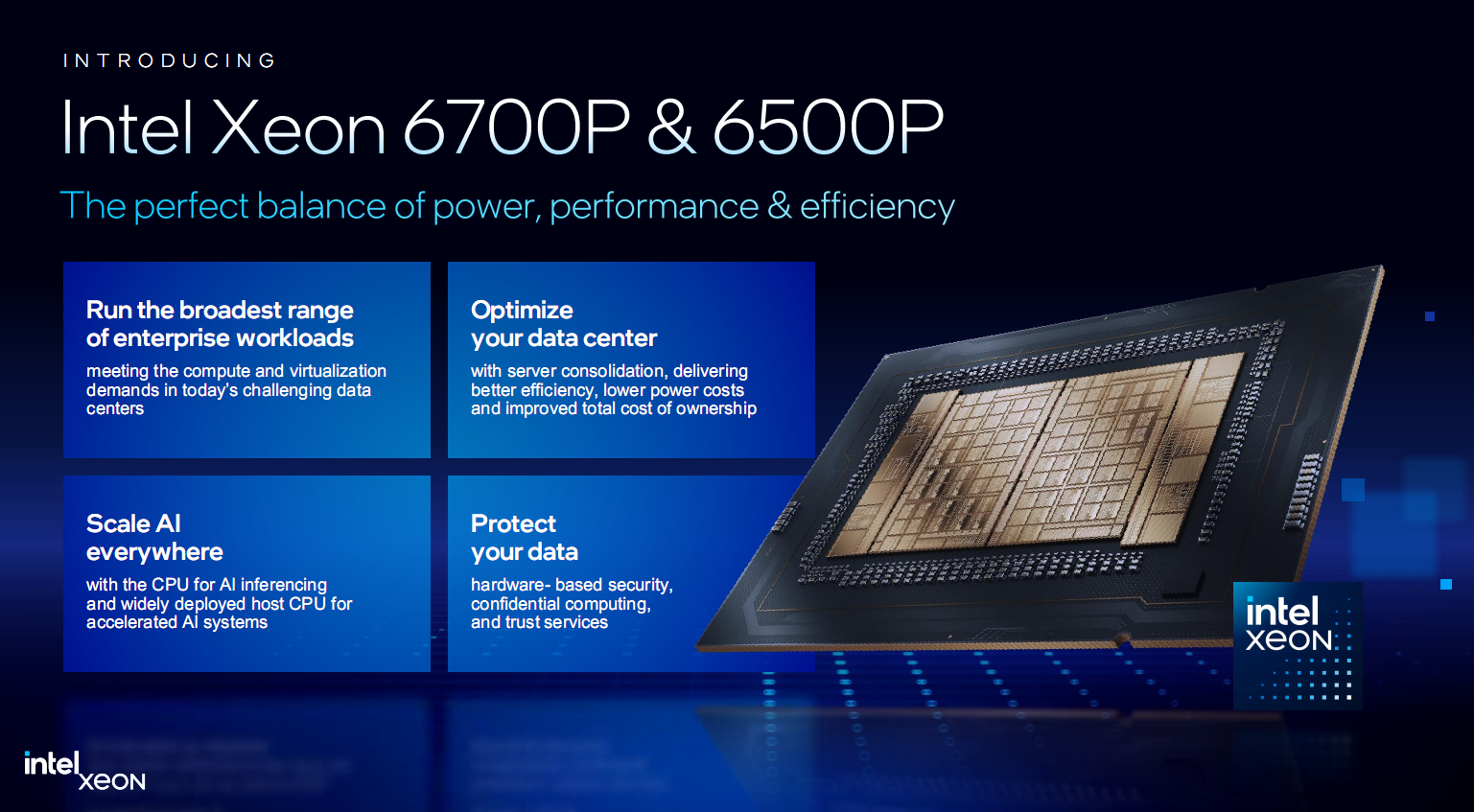 INTRODUCING

Intel Xeon 6700P & 6500P

The perfect balance of power, performance & efficiency

Run the broadest range of enterprise workloads

meeting the compute and virtualization demands in today's challenging data centers

Optimize your data center

with server consolidation, delivering better efficiency, lower power costs and improved total cost of ownership

Scale AI everywhere

with the CPU for AI inferencing and widely deployed host CPU for accelerated AI systems

Protect your data

hardware- based security, confidential computing, and trust services

intel xeon

intel xeon